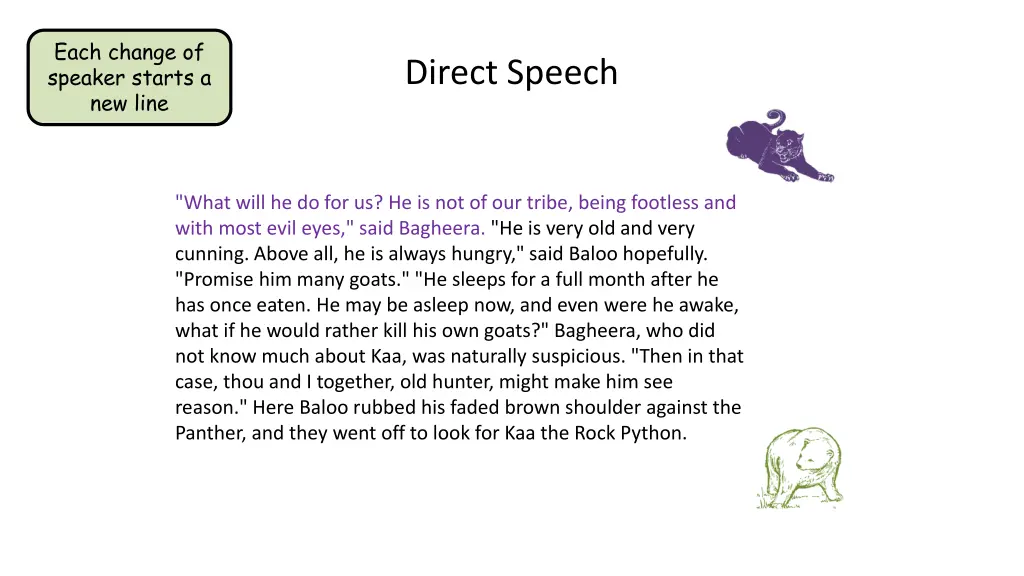 Each change of speaker starts a new line

Direct Speech

"What will he do for us? He is not of our tribe, being footless and with most evil eyes," said Bagheera. "He is very old and very cunning. Above all, he is always hungry," said Baloo hopefully. "Promise him many goats." "He sleeps for a full month after he has once eaten. He may be asleep now, and even were he awake, what if he would rather kill his own goats?" Bagheera, who did not know much about Kaa, was naturally suspicious. "Then in that case, thou and I together, old hunter, might make him see reason." Here Baloo rubbed his faded brown shoulder against the Panther, and they went off to look for Kaa the Rock Python.